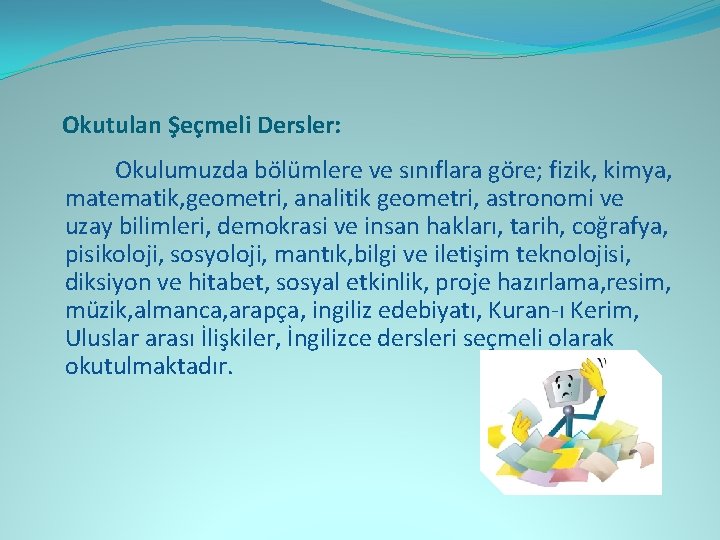 Okutulan Şeçmeli Dersler:

Okulumuzda bölümlere ve sınıflara göre; fizik, kimya, matematik,geometri, analitik geometri, astronomi ve uzay bilimleri, demokrasi ve insan hakları, tarih, coğrafya, pisikoloji, sosyoloji, mantık,bilgi ve iletişim teknolojisi, diksiyon ve hitabet, sosyal etkinlik, proje hazırlama,resim, müzik,almanca,arapça, ingiliz edebiyatı, Kuran-ı Kerim, Uluslar arası İlişkiler, İngilizce dersleri seçmeli olarak okutulmaktadır.